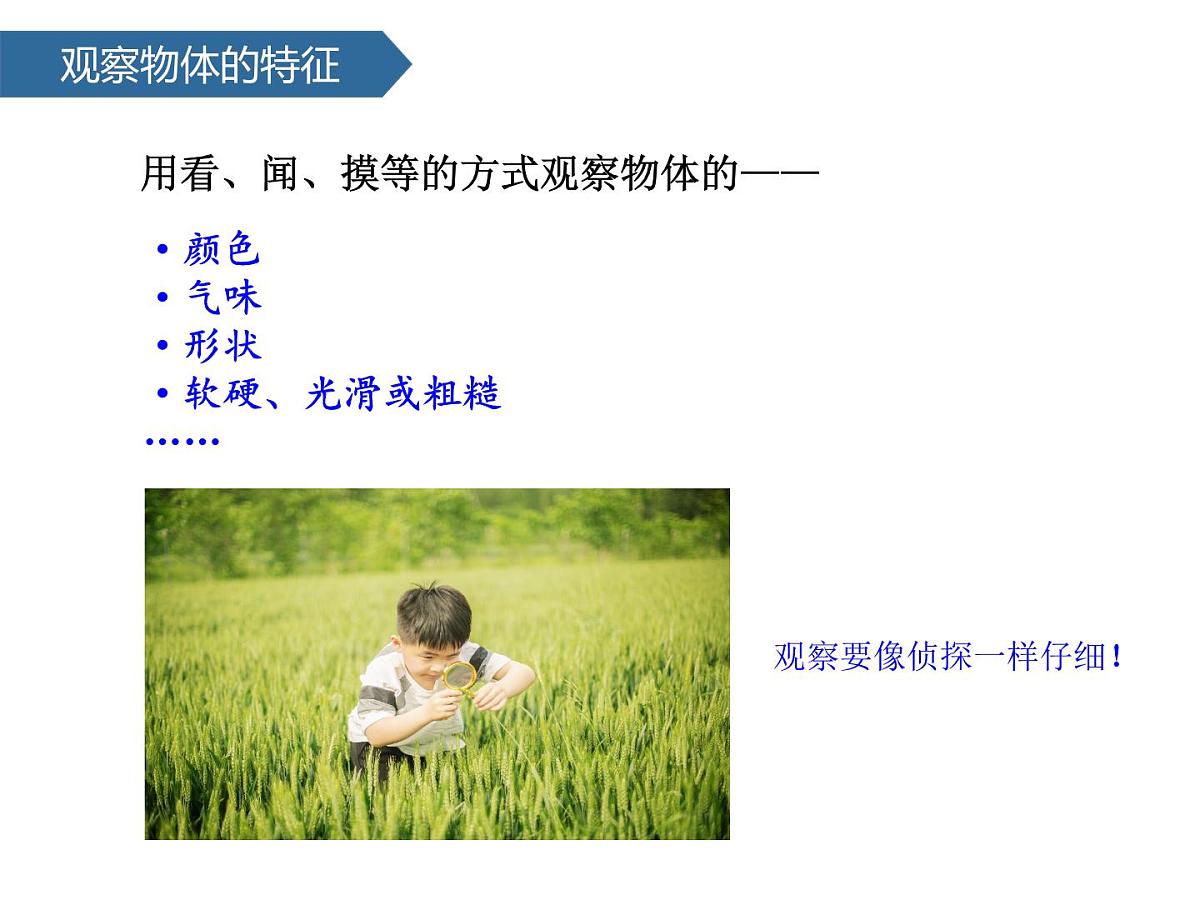 观察物体的特征

用看、闻、摸等的方式观察物体的——

• 颜色
• 气味
• 形状
• 软硬、光滑或粗糙
……

观察要像侦探一样仔细！